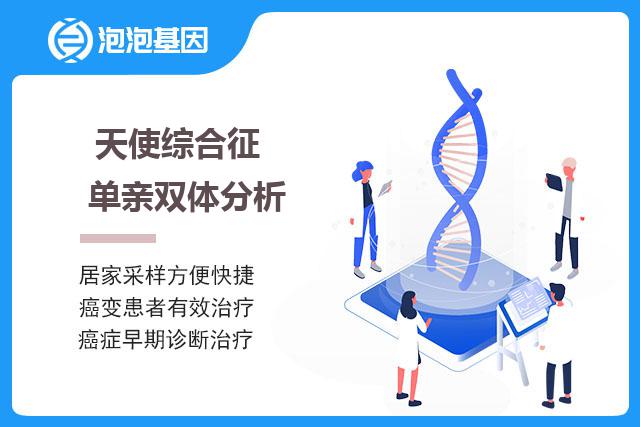 泡泡基因

天使综合征
单亲双体分析

居家采样方便快捷
癌变患者有效治疗
癌症早期诊断治疗